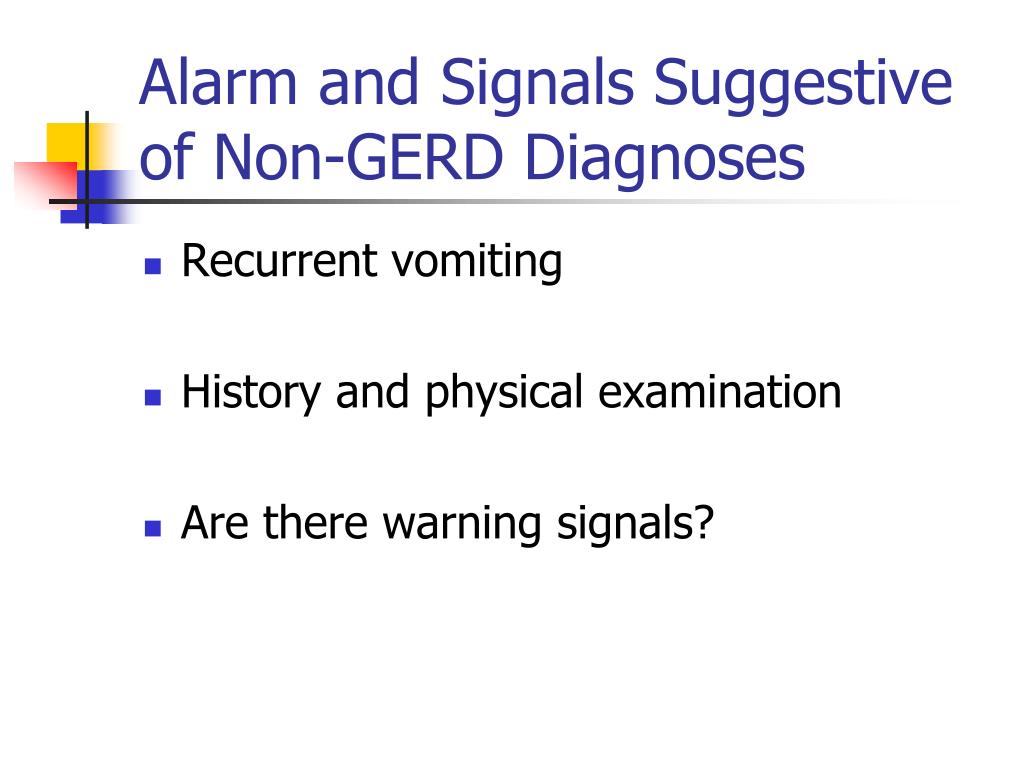 Alarm and Signals Suggestive of Non-GERD Diagnoses

- Recurrent vomiting
- History and physical examination
- Are there warning signals?